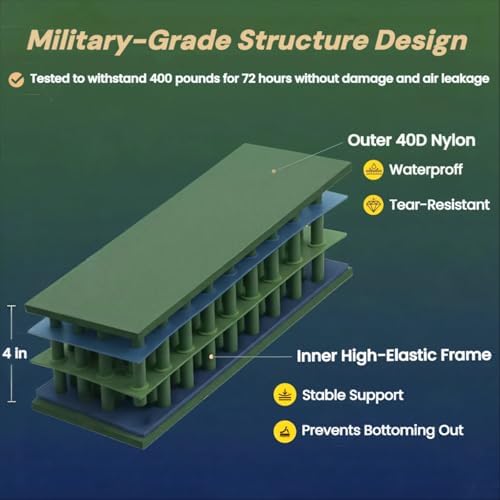 Military-Grade Structure Design

Tested to withstand 400 pounds for 72 hours without damage and air leakage

Outer 40D Nylon

Waterproff

Tear-Resistant

4 in

Inner High-Elastic Frame

Stable Support

Prevents Bottoming Out